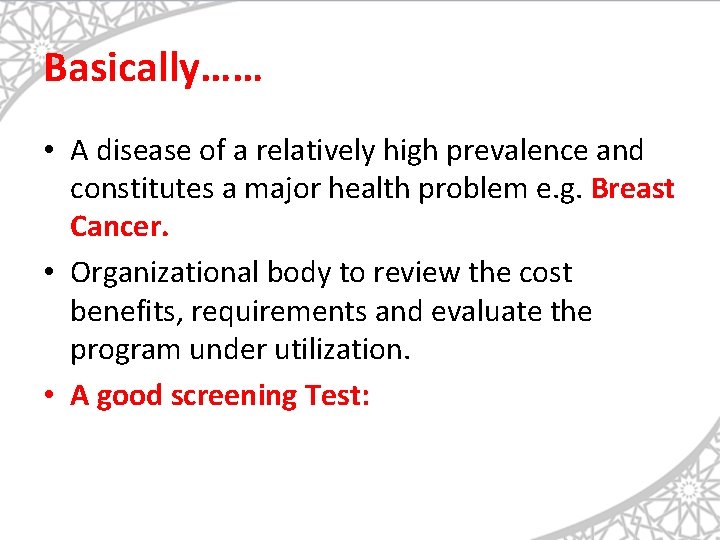 Basically……

• A disease of a relatively high prevalence and constitutes a major health problem e.g. Breast Cancer.

• Organizational body to review the cost benefits, requirements and evaluate the program under utilization.

• A good screening Test: